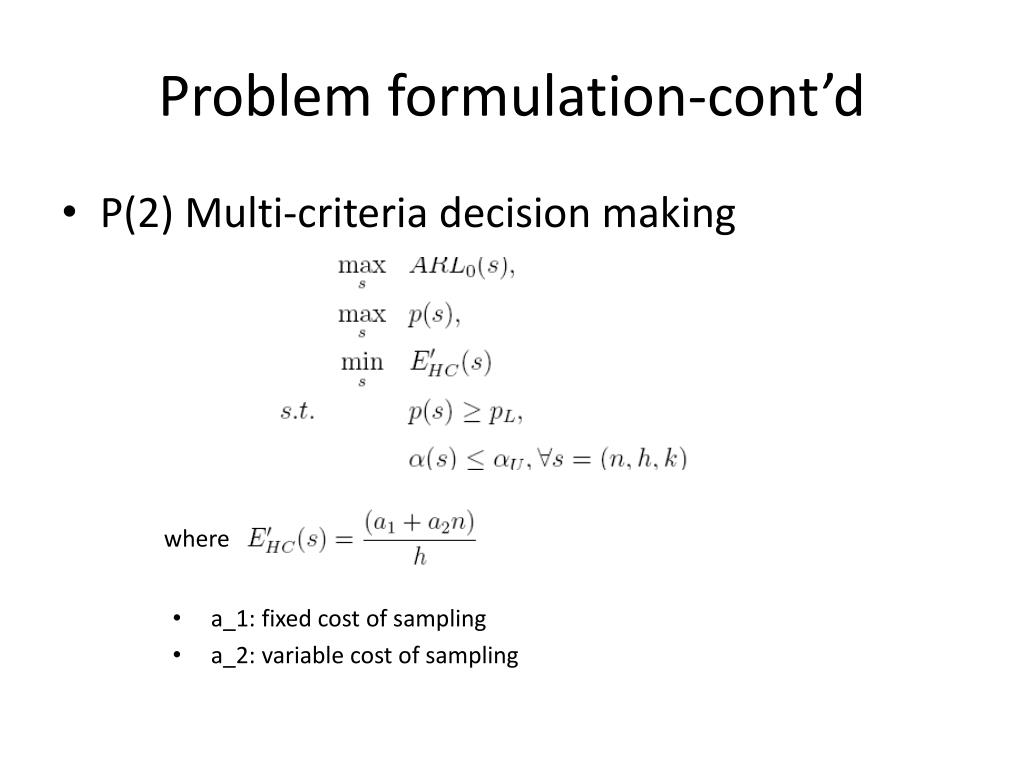 Problem formulation-cont’d

• P(2) Multi-criteria decision making

$\max_{s} \quad ARL_0(s),$

$\max_{s} \quad p(s),$

$\min_{s} \quad E'_{HC}(s)$

$s.t. \quad p(s) \geq p_L,$

$\alpha(s) \leq \alpha_U, \forall s = (n, h, k)$

where $E'_{HC}(s) = \frac{(a_1 + a_2 n)}{h}$

• a_1: fixed cost of sampling
• a_2: variable cost of sampling